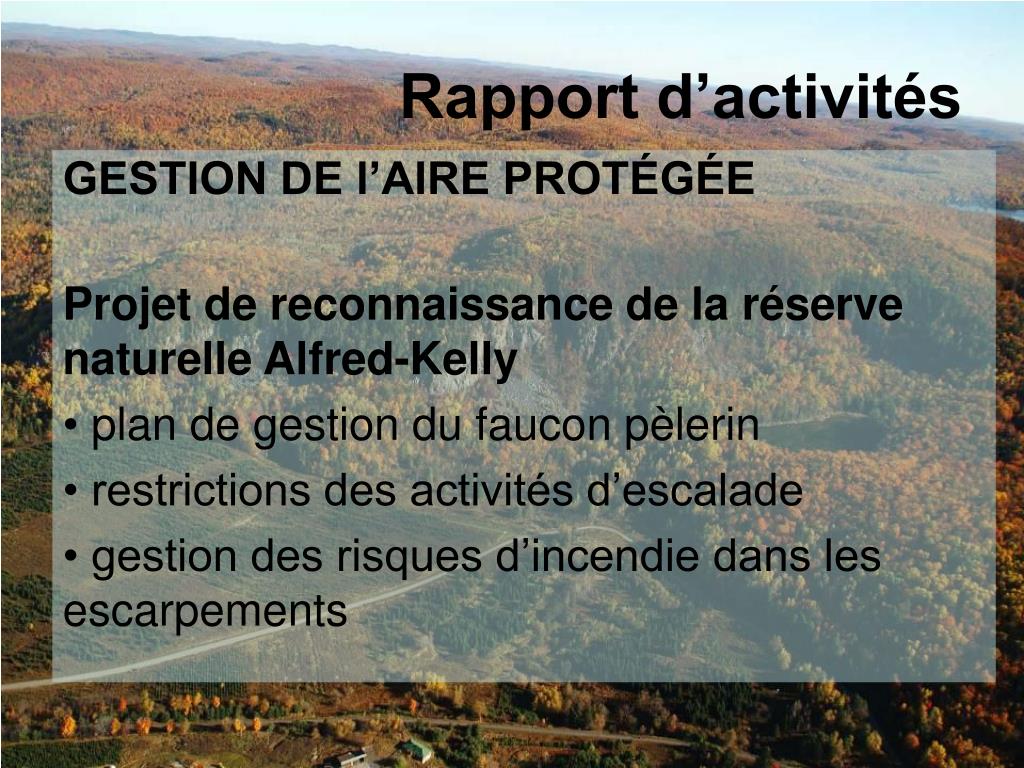 Rapport d’activités

GESTION DE l’AIRE PROTÉGÉE

Projet de reconnaissance de la réserve naturelle Alfred-Kelly

• plan de gestion du faucon pèlerin

• restrictions des activités d’escalade

• gestion des risques d’incendie dans les escarpements